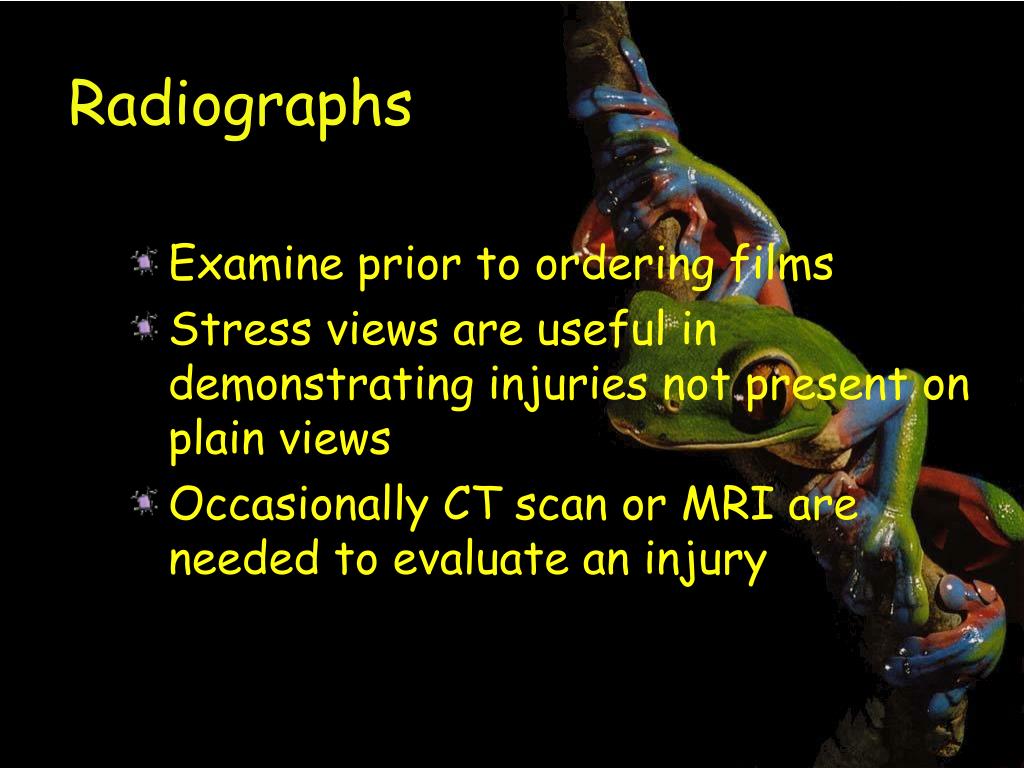 Radiographs

Examine prior to ordering films
Stress views are useful in demonstrating injuries not present on plain views
Occasionally CT scan or MRI are needed to evaluate an injury